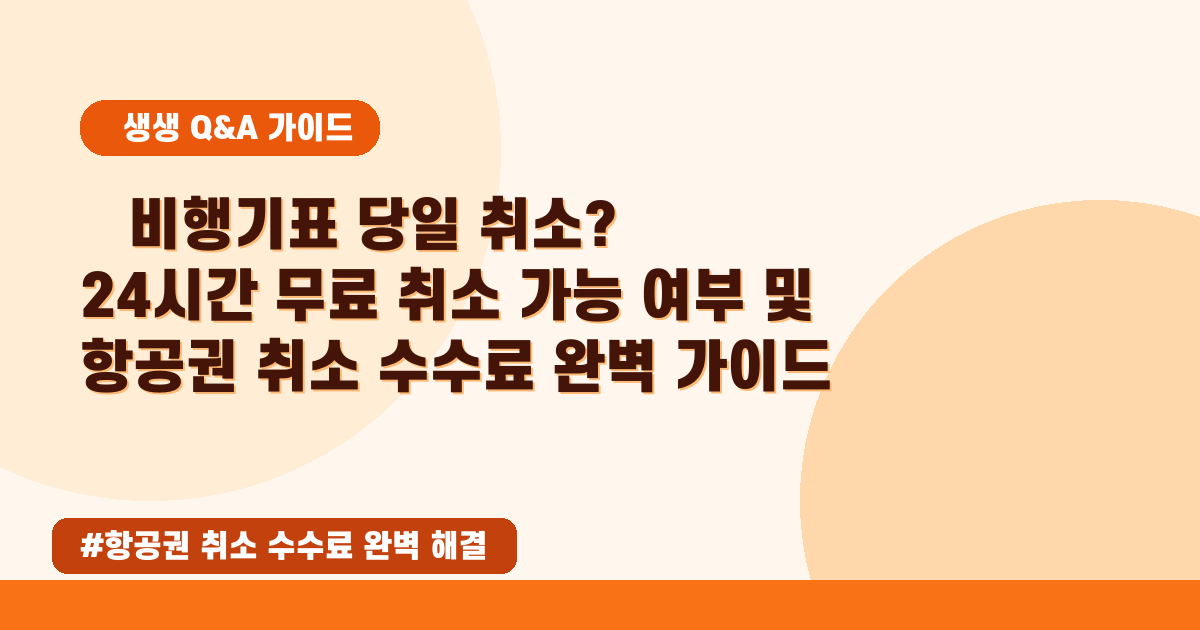 생생 Q&A 가이드

비행기표 당일 취소?
24시간 무료 취소 가능 여부 및
항공권 취소 수수료 완벽 가이드

#항공권 취소 수수료 완벽 해결